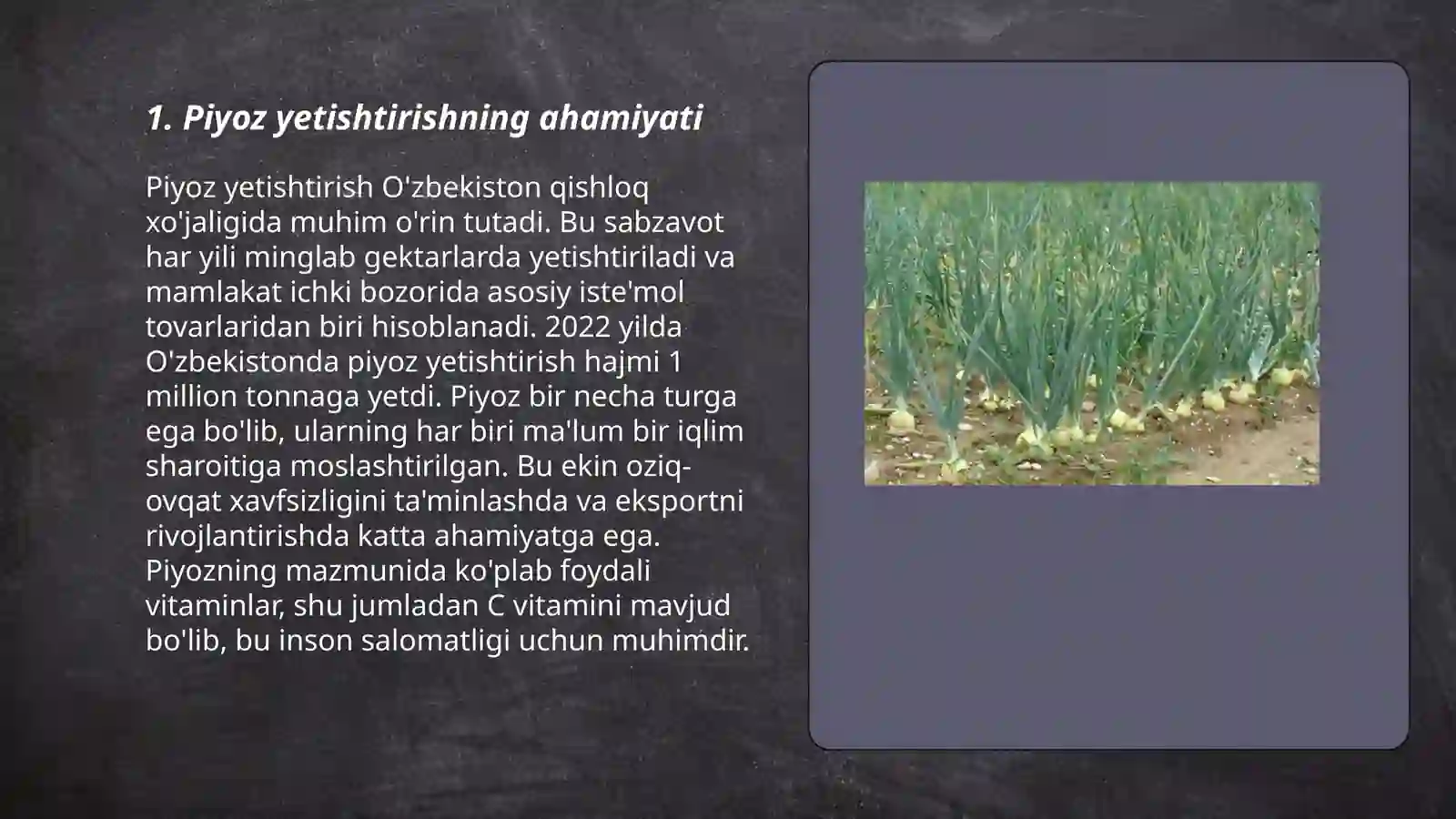 1. Piyoz yetishtirishning ahamiyati

Piyoz yetishtirish O'zbekiston qishloq xo'jaligida muhim o'rin tutadi. Bu sabzavot har yili minglab gektarlarda yetishtiriladi va mamlakat ichki bozorida asosiy iste'mol tovarlaridan biri hisoblanadi. 2022 yilda O'zbekistonda piyoz yetishtirish hajmi 1 million tonnaga yetdi. Piyoz bir necha turga ega bo'lib, ularning har biri ma'lum bir iqlim sharoitiga moslashtirilgan. Bu ekin oziq-ovqat xavfsizligini ta'minlashda va eksportni rivojlantirishda katta ahamiyatga ega. Piyozning mazmunida ko'plab foydali vitaminlar, shu jumladan C vitamini mavjud bo'lib, bu inson salomatligi uchun muhimdir.